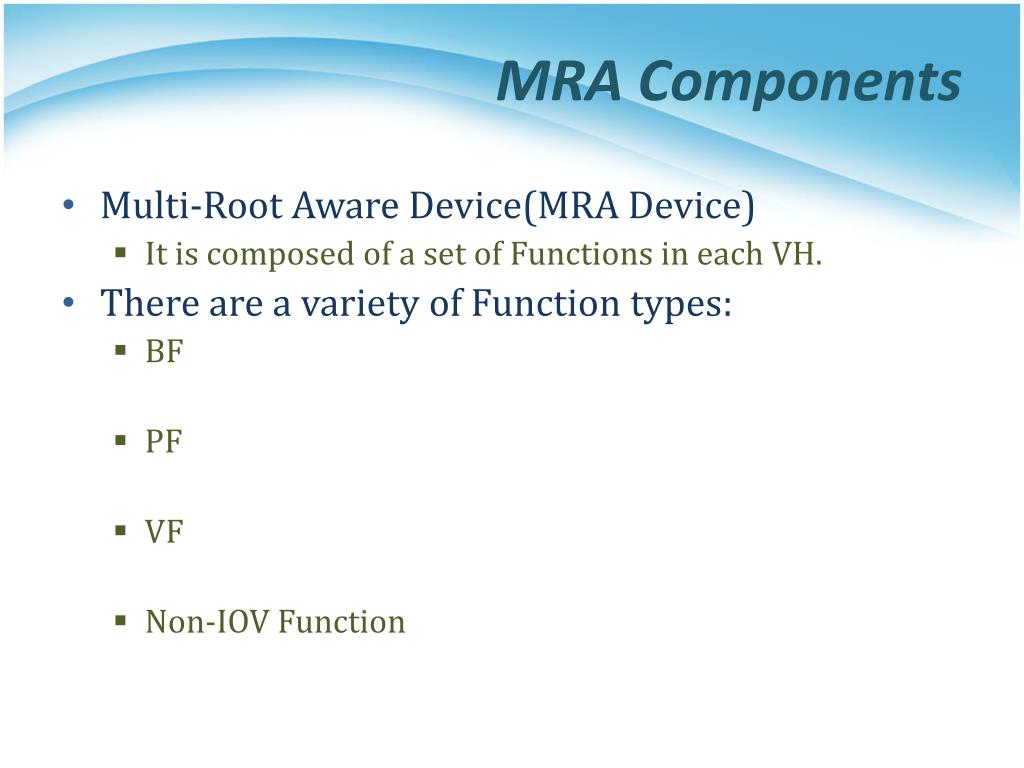 MRA Components

• Multi-Root Aware Device(MRA Device)
  ▪ It is composed of a set of Functions in each VH.
• There are a variety of Function types:
  ▪ BF

  ▪ PF

  ▪ VF

  ▪ Non-IOV Function